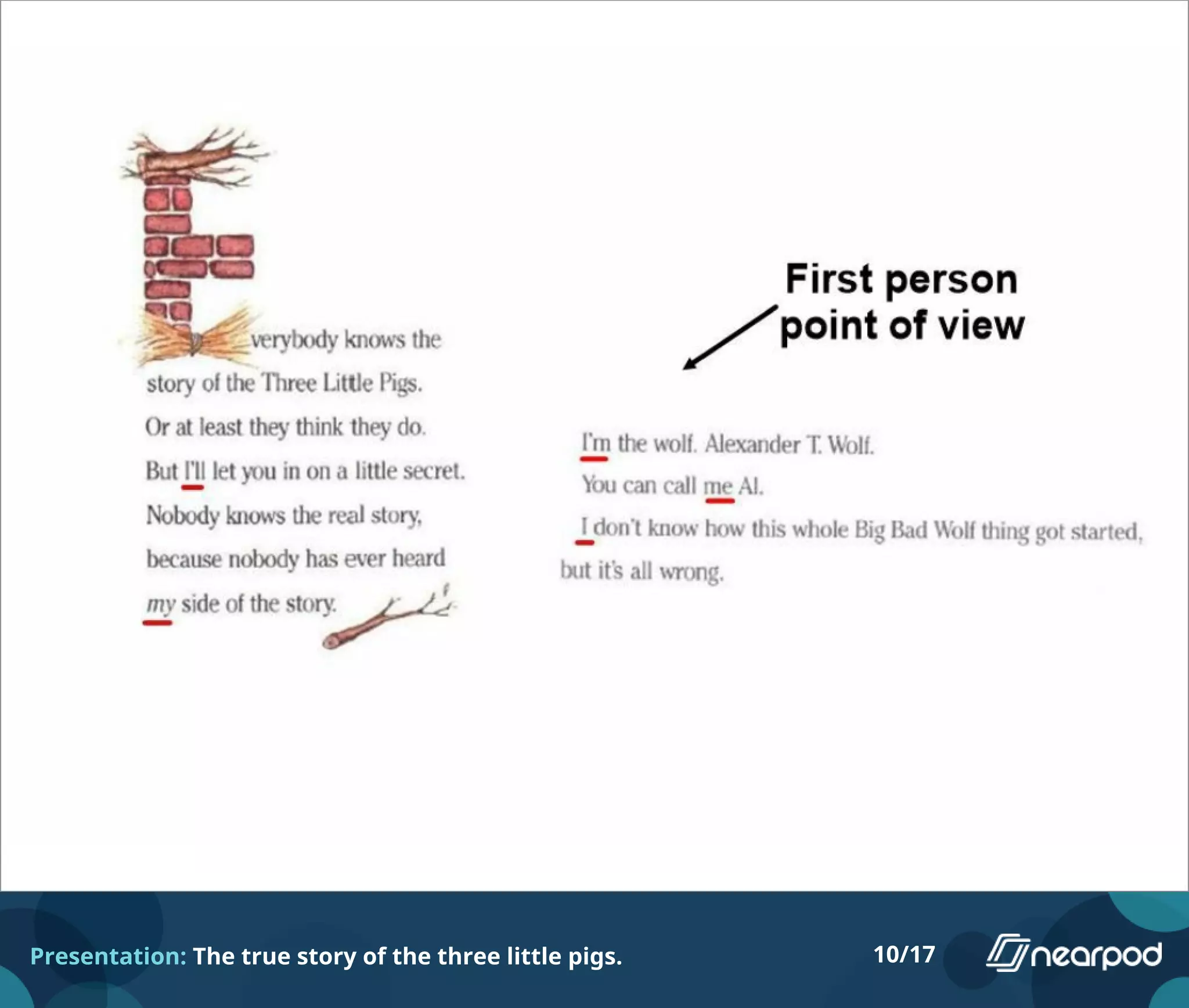 Everybody knows the story of the Three Little Pigs. Or at least they think they do. But I'll let you in on a little secret. Nobody knows the real story, because nobody has ever heard my side of the story.

First person point of view

I'm the wolf. Alexander T. Wolf. You can call me Al.

I don't know how this whole Big Bad Wolf thing got started, but it's all wrong.

Presentation: The true story of the three little pigs.

10/17

nearpod